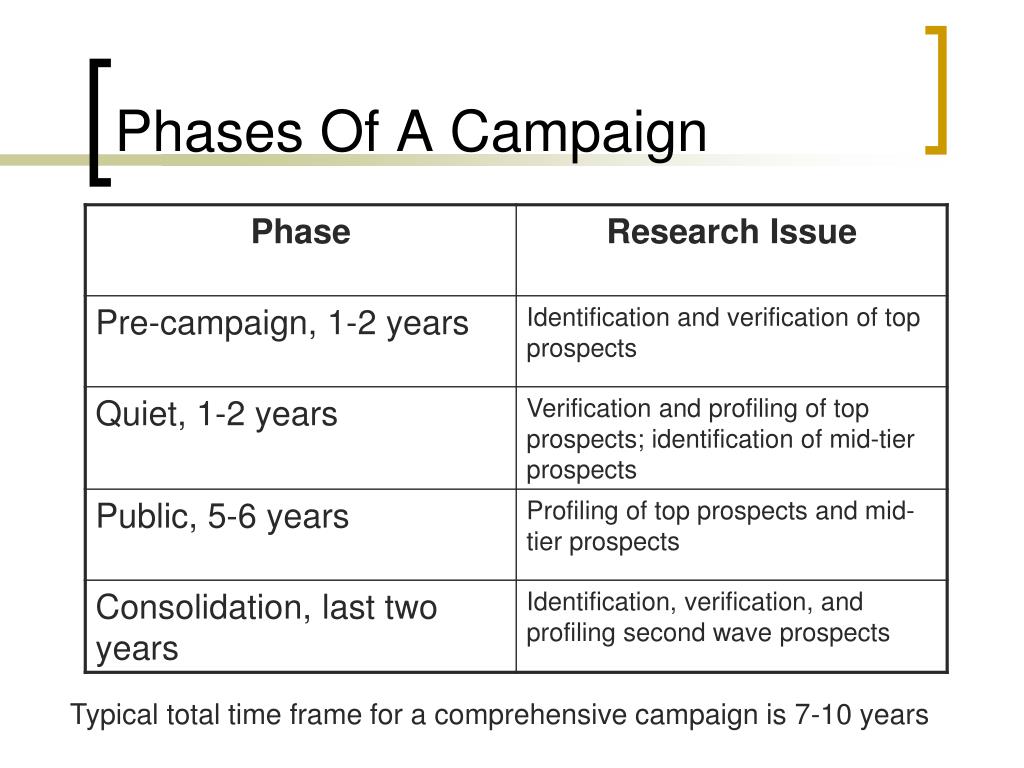 Phases Of A Campaign

| Phase | Research Issue |
|---|---|
| Pre-campaign, 1-2 years | Identification and verification of top prospects |
| Quiet, 1-2 years | Verification and profiling of top prospects; identification of mid-tier prospects |
| Public, 5-6 years | Profiling of top prospects and mid-tier prospects |
| Consolidation, last two years | Identification, verification, and profiling second wave prospects |

Typical total time frame for a comprehensive campaign is 7-10 years